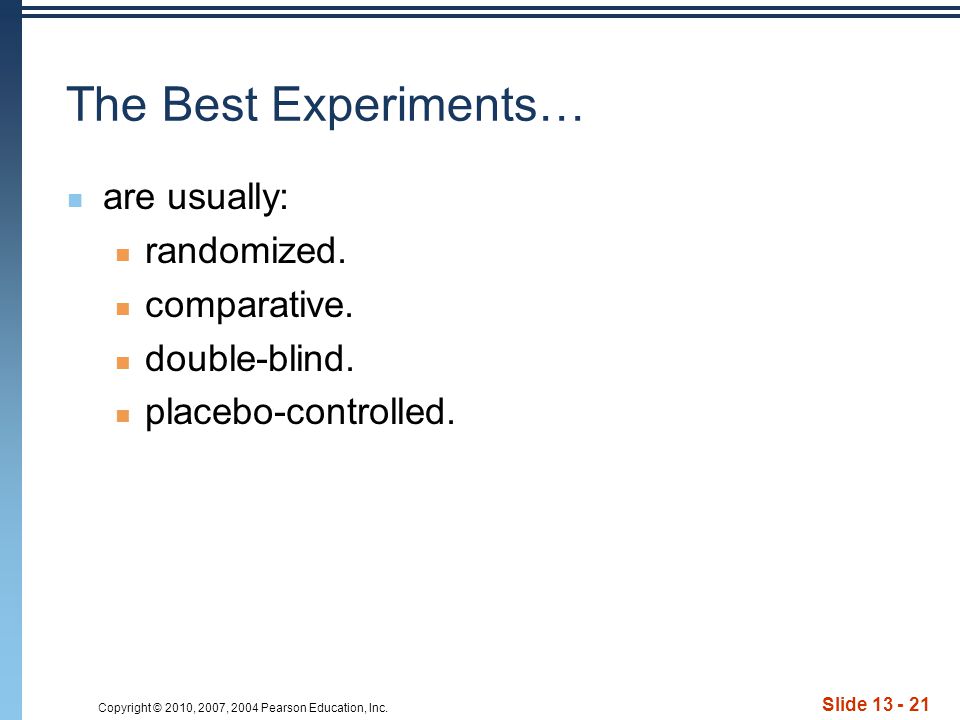 The Best Experiments…

are usually:

randomized.

comparative.

double-blind.

placebo-controlled.

Copyright © 2010, 2007, 2004 Pearson Education, Inc.

Slide 13 - 21